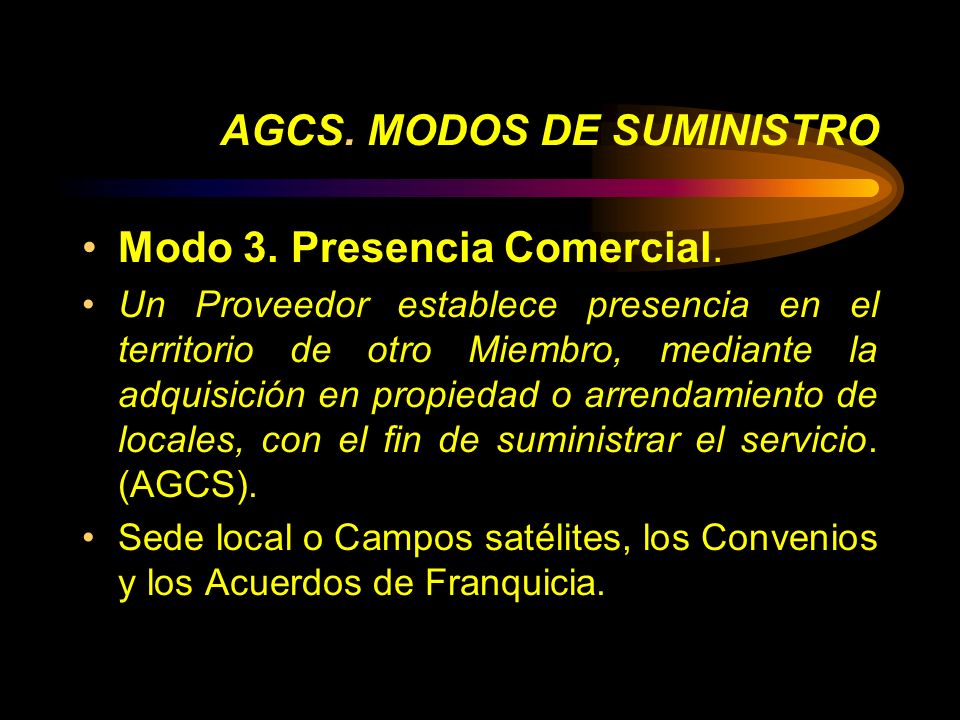 AGCS. MODOS DE SUMINISTRO

• Modo 3. Presencia Comercial.

• Un Proveedor establece presencia en el territorio de otro Miembro, mediante la adquisición en propiedad o arrendamiento de locales, con el fin de suministrar el servicio. (AGCS).

• Sede local o Campos satélites, los Convenios y los Acuerdos de Franquicia.